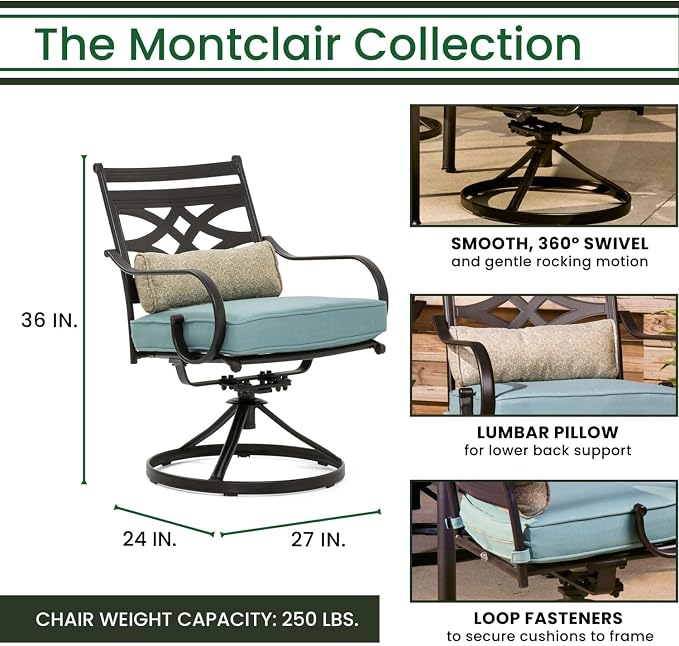 The Montclair Collection

36 IN.

24 IN.

27 IN.

CHAIR WEIGHT CAPACITY: 250 LBS.

SMOOTH, 360° SWIVEL
and gentle rocking motion

LUMBAR PILLOW
for lower back support

LOOP FASTENERS
to secure cushions to frame